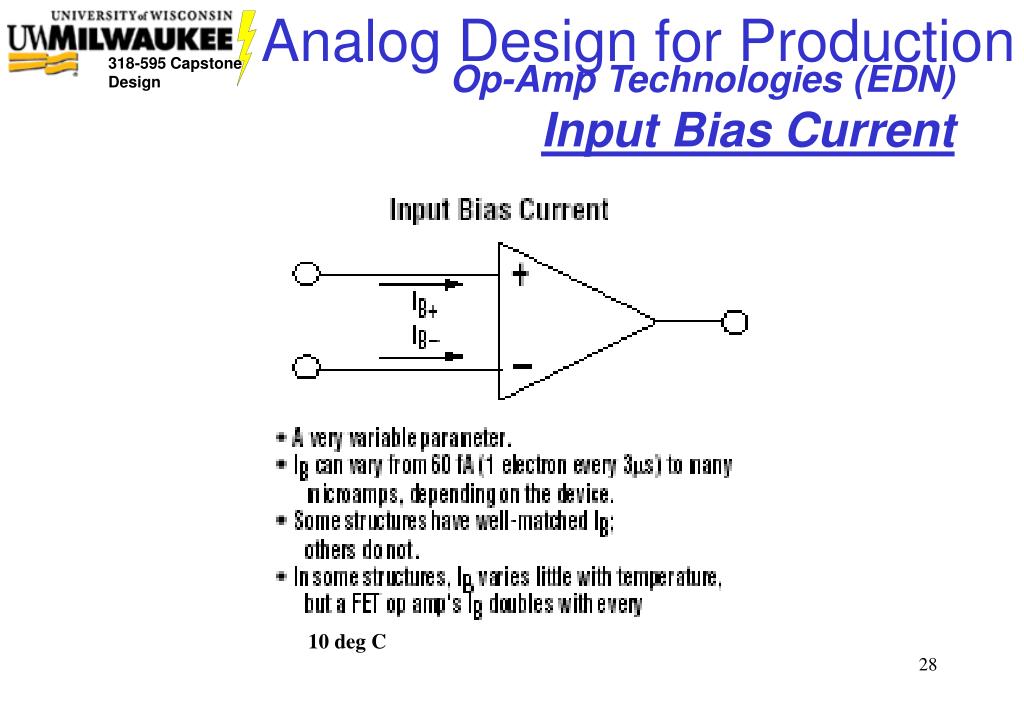 UNIVERSITY of WISCONSIN
UWMILWAUKEE
318-595 Capstone Design

Analog Design for Production
Op-Amp Technologies (EDN)
Input Bias Current

Input Bias Current

+
$I_{B+}$
$I_{B-}$
−

• A very variable parameter.
• $I_B$ can vary from 60 fA (1 electron every 3μs) to many microamps, depending on the device.
• Some structures have well-matched $I_B$; others do not.
• In some structures, $I_B$ varies little with temperature, but a FET op amp's $I_B$ doubles with every

10 deg C

28